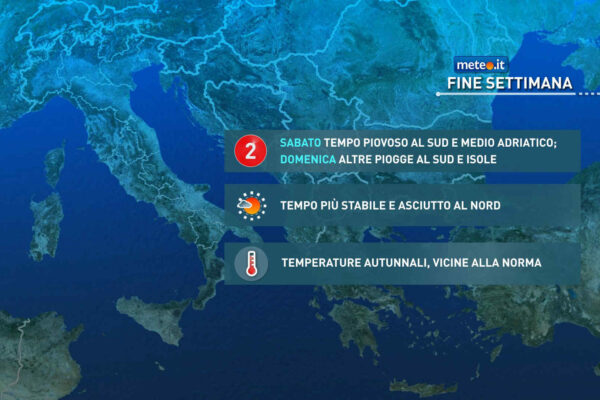 meteo.it
FINE SETTIMANA

2 SABATO TEMPO PIOVOSO AL SUD E MEDIO ADRIATICO; DOMENICA ALTRE PIOGGE AL SUD E ISOLE

TEMPO PIÙ STABILE E ASCIUTTO AL NORD

TEMPERATURE AUTUNNALI, VICINE ALLA NORMA